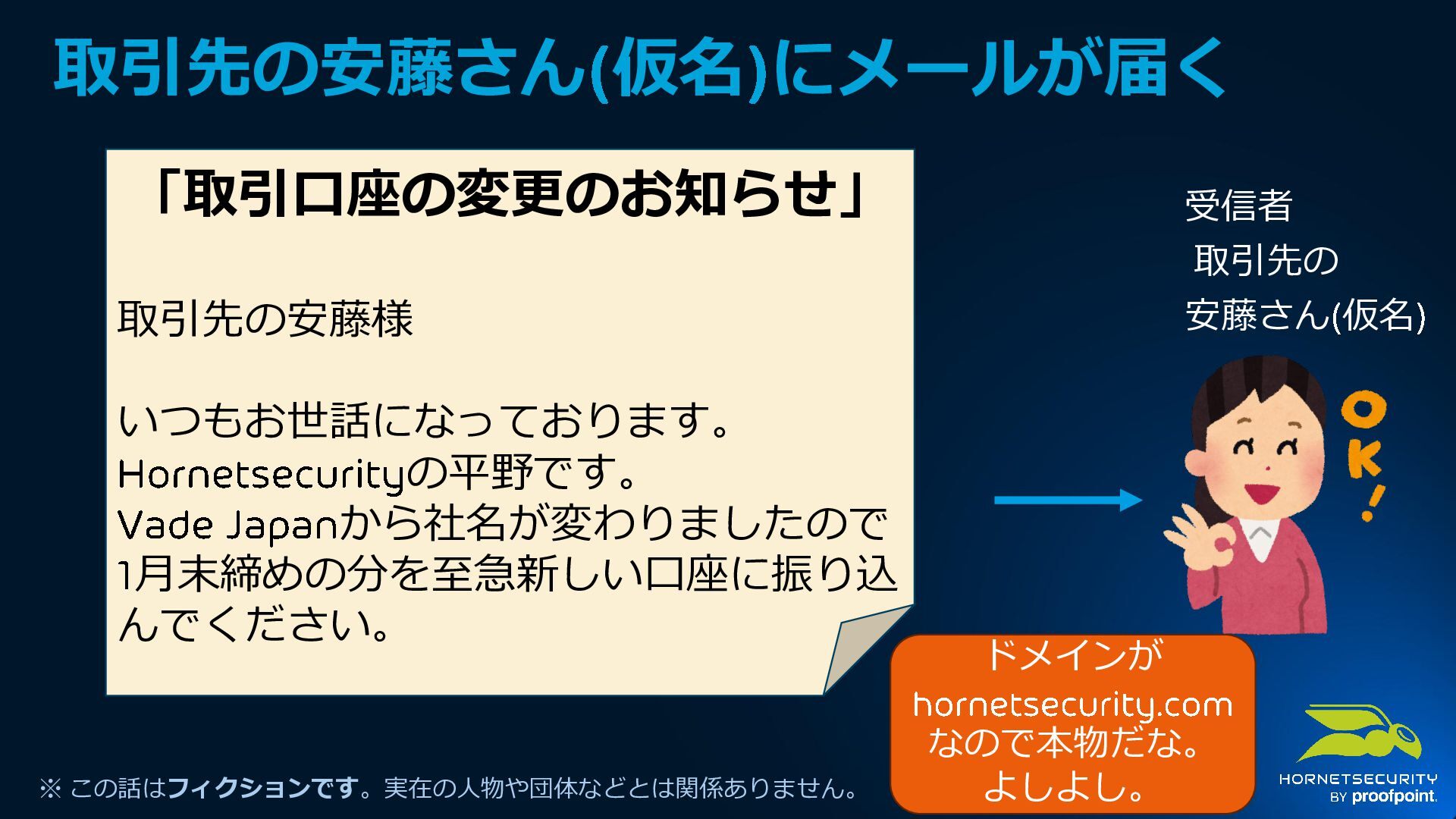 取引先の安藤さん(仮名)にメールが届く

「取引口座の変更のお知らせ」

取引先の安藤様

いつもお世話になっております。
Hornetsecurityの平野です。
Vade Japanから社名が変わりましたので1月末締めの分を至急新しい口座に振り込んでください。

受信者
取引先の
安藤さん(仮名)

OK!

ドメインが
hornetsecurity.com
なので本物だな。
よしよし。

※ この話はフィクションです。実在の人物や団体などとは関係ありません。

HORNETSECURITY
BY proofpoint.